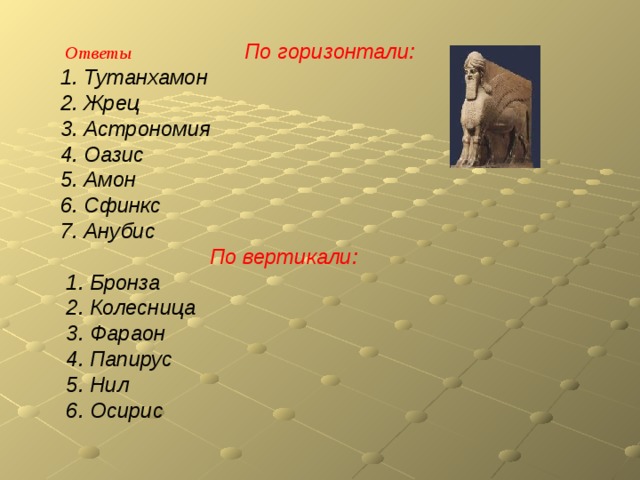 Ответы

По горизонтали:

1. Тутанхамон
2. Жрец
3. Астрономия
4. Оазис
5. Амон
6. Сфинкс
7. Анубис

По вертикали:

1. Бронза
2. Колесница
3. Фараон
4. Папирус
5. Нил
6. Осирис